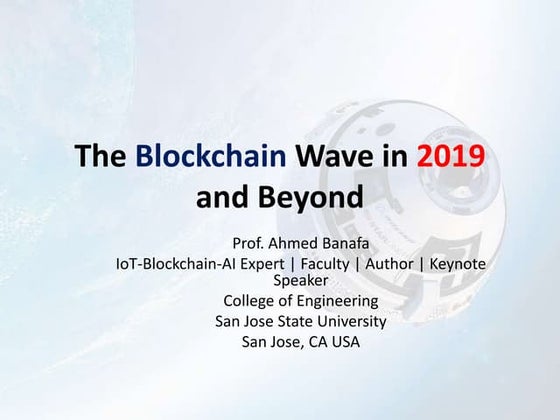 The Blockchain Wave in 2019 and Beyond

Prof. Ahmed Banafa
IoT-Blockchain-AI Expert | Faculty | Author | Keynote Speaker
College of Engineering
San Jose State University
San Jose, CA USA